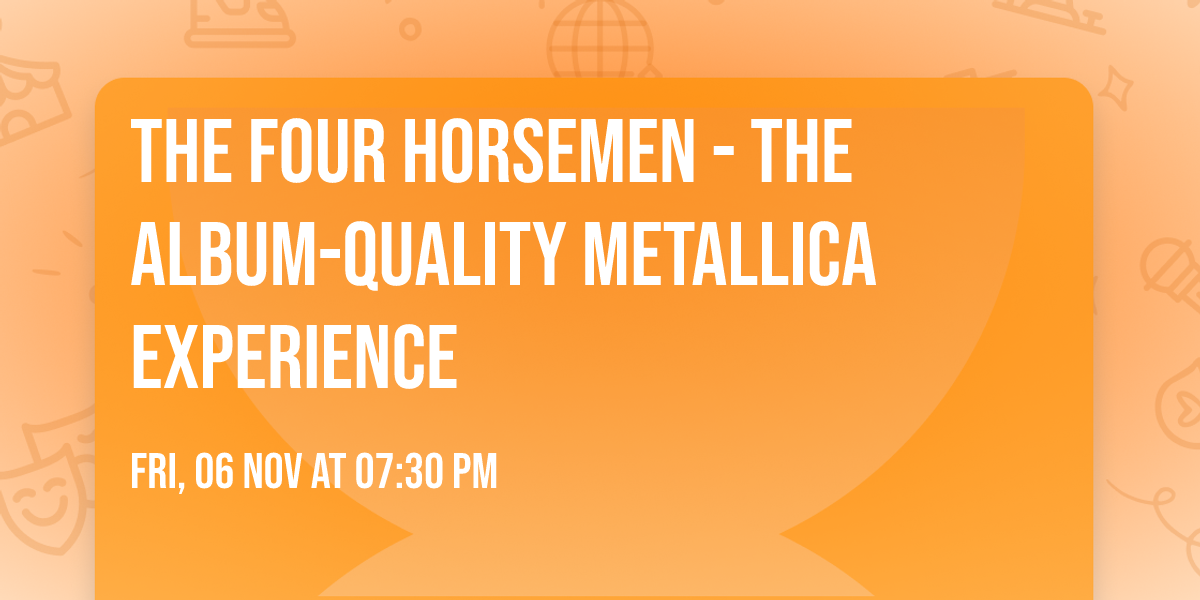 THE FOUR HORSEMEN - THE ALBUM-QUALITY METALLICA EXPERIENCE

FRI, 06 NOV AT 07:30 PM